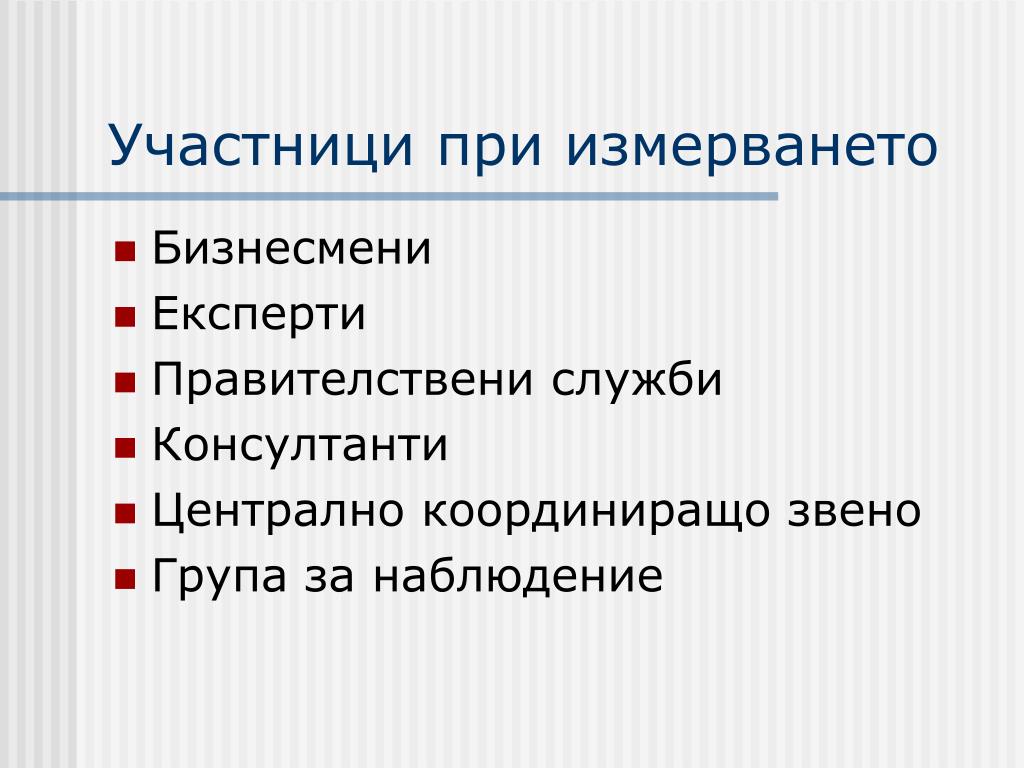 Участници при измерването

- Бизнесмени
- Експерти
- Правителствени служби
- Консултанти
- Централно координиращо звено
- Група за наблюдение